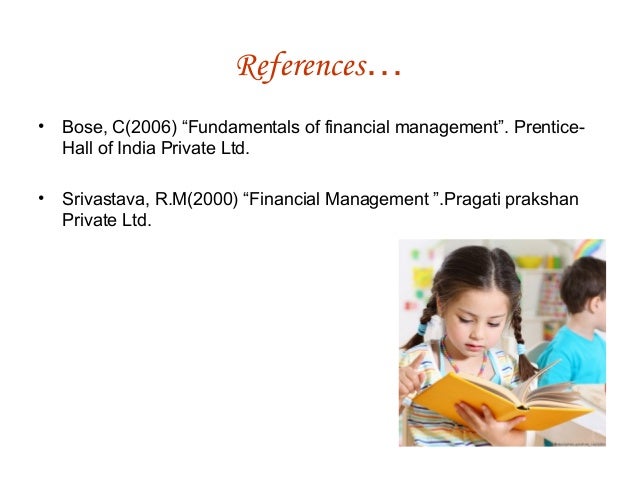 References…

• Bose, C(2006) “Fundamentals of financial management”. Prentice-Hall of India Private Ltd.

• Srivastava, R.M(2000) “Financial Management ”.Pragati prakshan Private Ltd.